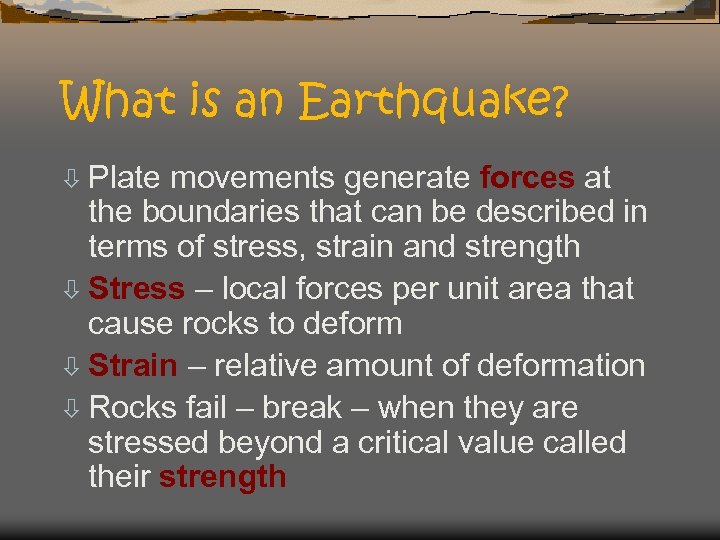 What is an Earthquake?

⇩ Plate movements generate forces at the boundaries that can be described in terms of stress, strain and strength

⇩ Stress – local forces per unit area that cause rocks to deform

⇩ Strain – relative amount of deformation

⇩ Rocks fail – break – when they are stressed beyond a critical value called their strength